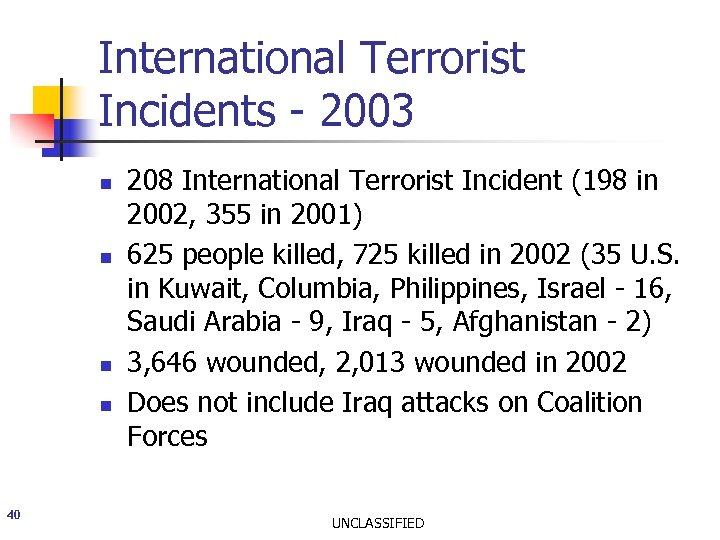 International Terrorist Incidents - 2003

- 208 International Terrorist Incident (198 in 2002, 355 in 2001)
- 625 people killed, 725 killed in 2002 (35 U.S. in Kuwait, Columbia, Philippines, Israel - 16, Saudi Arabia - 9, Iraq - 5, Afghanistan - 2)
- 3,646 wounded, 2,013 wounded in 2002
- Does not include Iraq attacks on Coalition Forces

40

UNCLASSIFIED